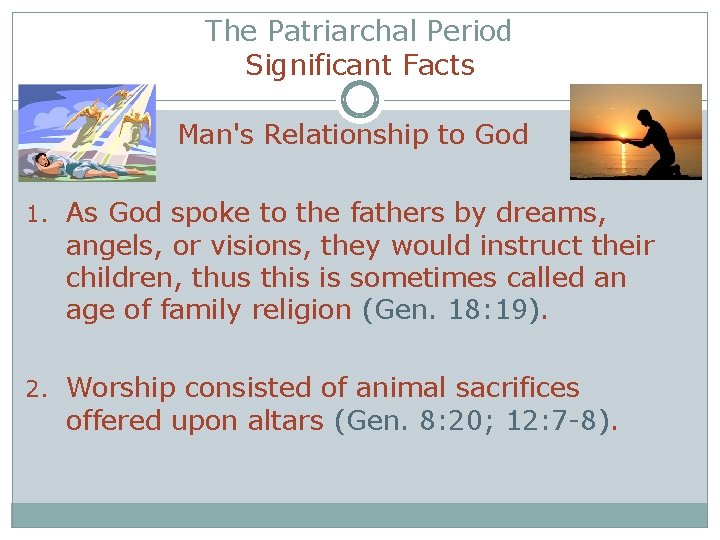 The Patriarchal Period
Significant Facts

Man's Relationship to God

1. As God spoke to the fathers by dreams, angels, or visions, they would instruct their children, thus this is sometimes called an age of family religion (Gen. 18:19).

2. Worship consisted of animal sacrifices offered upon altars (Gen. 8:20; 12:7-8).